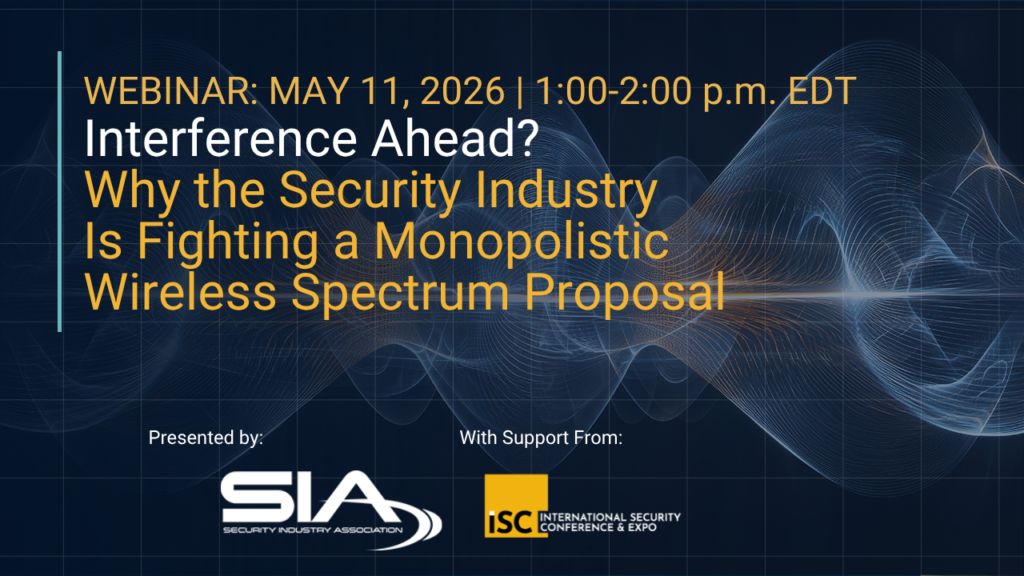 WEBINAR: MAY 11, 2026 | 1:00-2:00 p.m. EDT

Interference Ahead?

Why the Security Industry Is Fighting a Monopolistic Wireless Spectrum Proposal

Presented by:

SIA
SECURITY INDUSTRY ASSOCIATION

With Support From:

iSC
INTERNATIONAL SECURITY CONFERENCE & EXPO